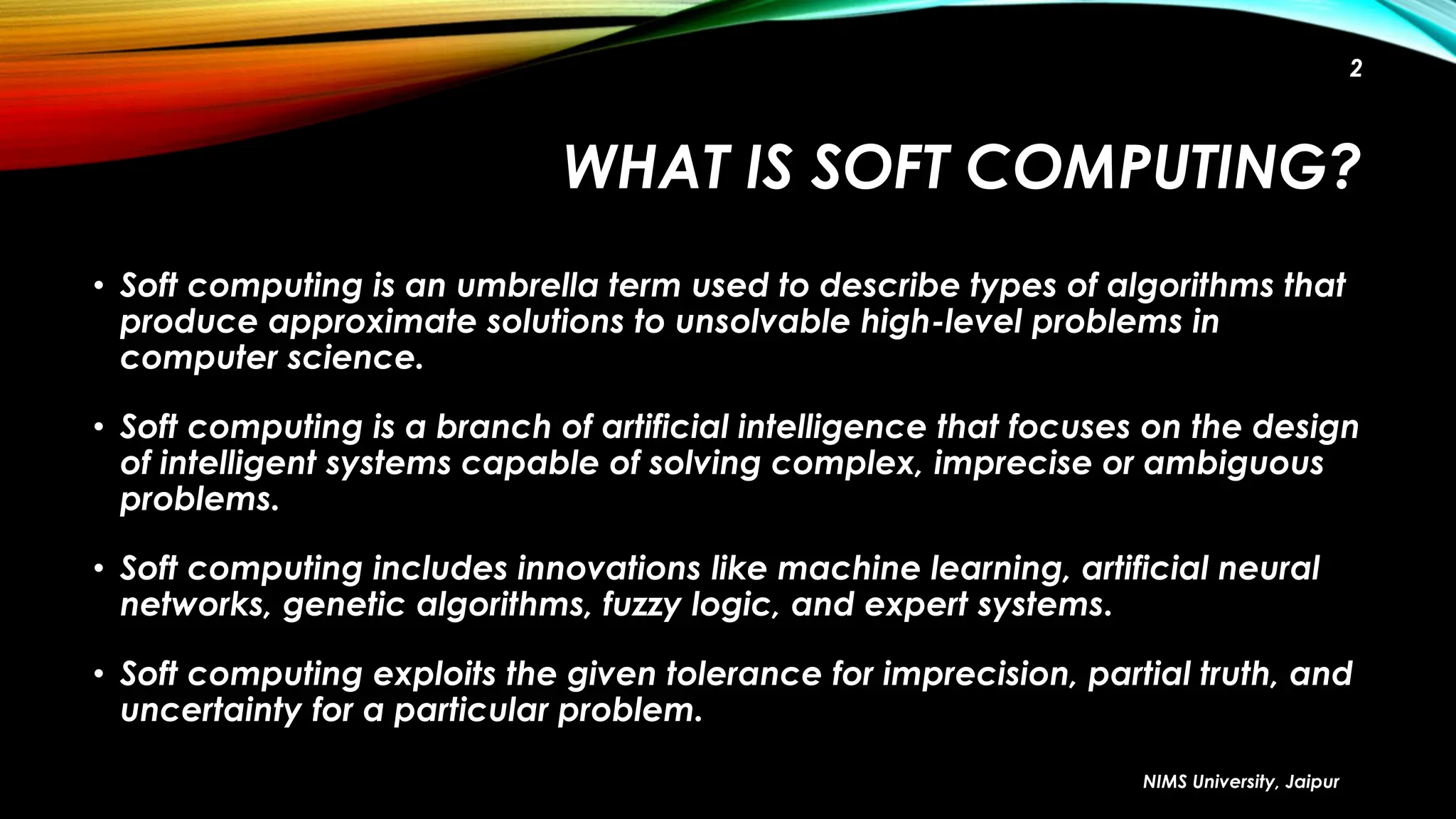 2

WHAT IS SOFT COMPUTING?

• Soft computing is an umbrella term used to describe types of algorithms that produce approximate solutions to unsolvable high-level problems in computer science.

• Soft computing is a branch of artificial intelligence that focuses on the design of intelligent systems capable of solving complex, imprecise or ambiguous problems.

• Soft computing includes innovations like machine learning, artificial neural networks, genetic algorithms, fuzzy logic, and expert systems.

• Soft computing exploits the given tolerance for imprecision, partial truth, and uncertainty for a particular problem.

NIMS University, Jaipur